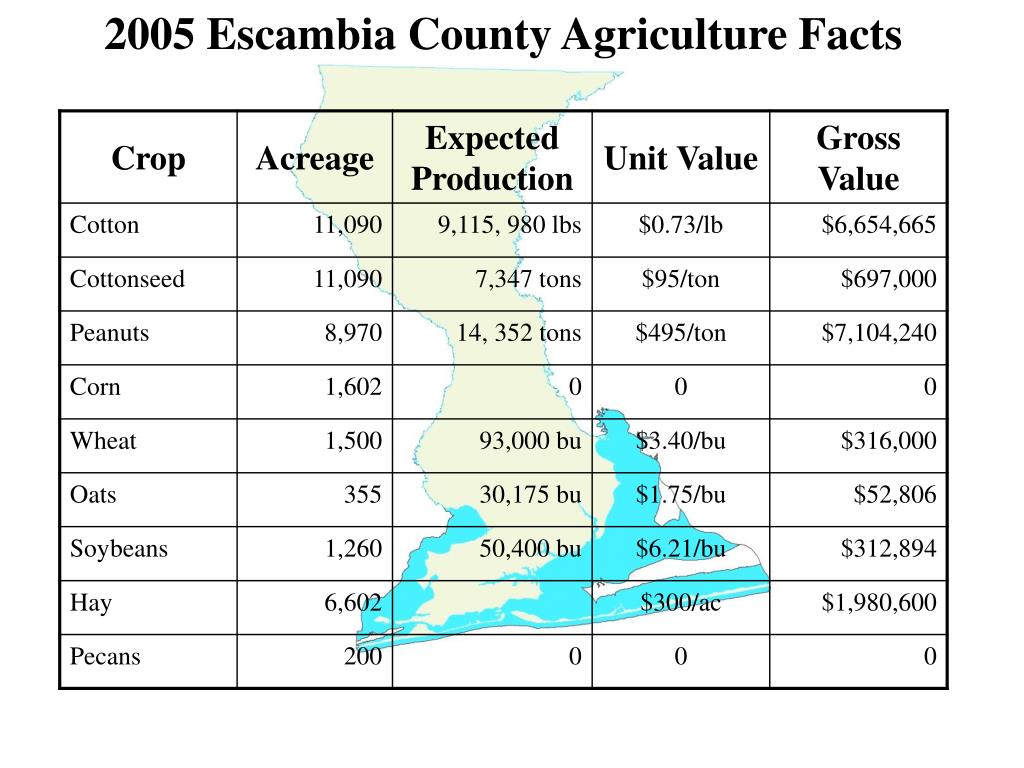 2005 Escambia County Agriculture Facts

| Crop | Acreage | Expected Production | Unit Value | Gross Value |
|---|---|---|---|---|
| Cotton | 11,090 | 9,115, 980 lbs | $0.73/lb | $6,654,665 |
| Cottonseed | 11,090 | 7,347 tons | $95/ton | $697,000 |
| Peanuts | 8,970 | 14, 352 tons | $495/ton | $7,104,240 |
| Corn | 1,602 | 0 | 0 | 0 |
| Wheat | 1,500 | 93,000 bu | $3.40/bu | $316,000 |
| Oats | 355 | 30,175 bu | $1.75/bu | $52,806 |
| Soybeans | 1,260 | 50,400 bu | $6.21/bu | $312,894 |
| Hay | 6,602 | | $300/ac | $1,980,600 |
| Pecans | 200 | 0 | 0 | 0 |